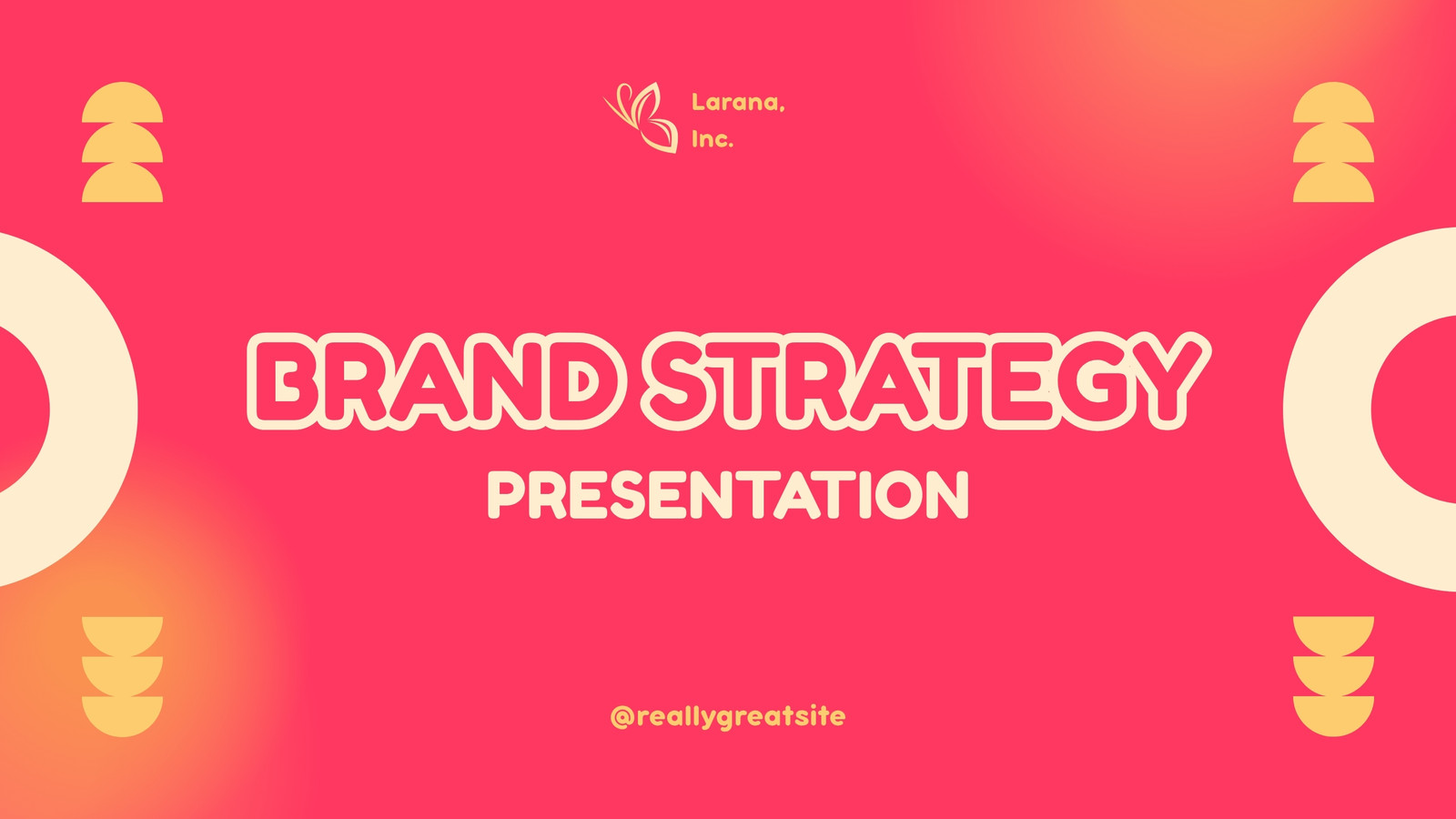 Larana, Inc.

BRAND STRATEGY
PRESENTATION

@reallygreatsite